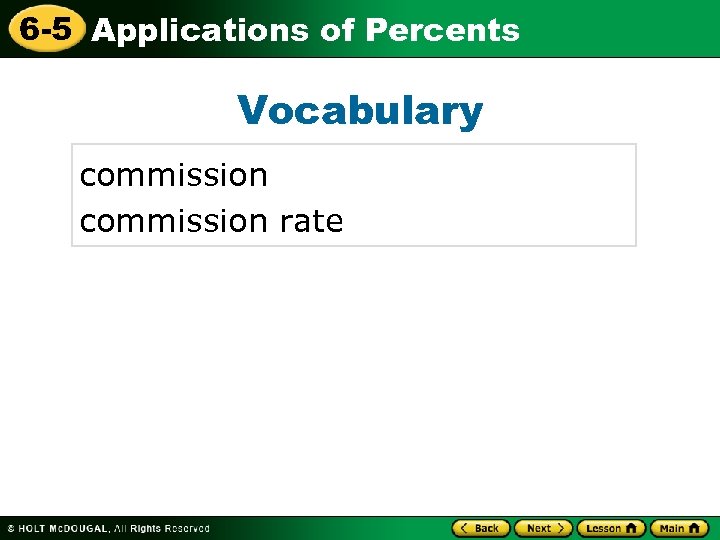 6-5 Applications of Percents

Vocabulary

commission
commission rate

© HOLT McDOUGAL, All Rights Reserved

Back Next Lesson Main